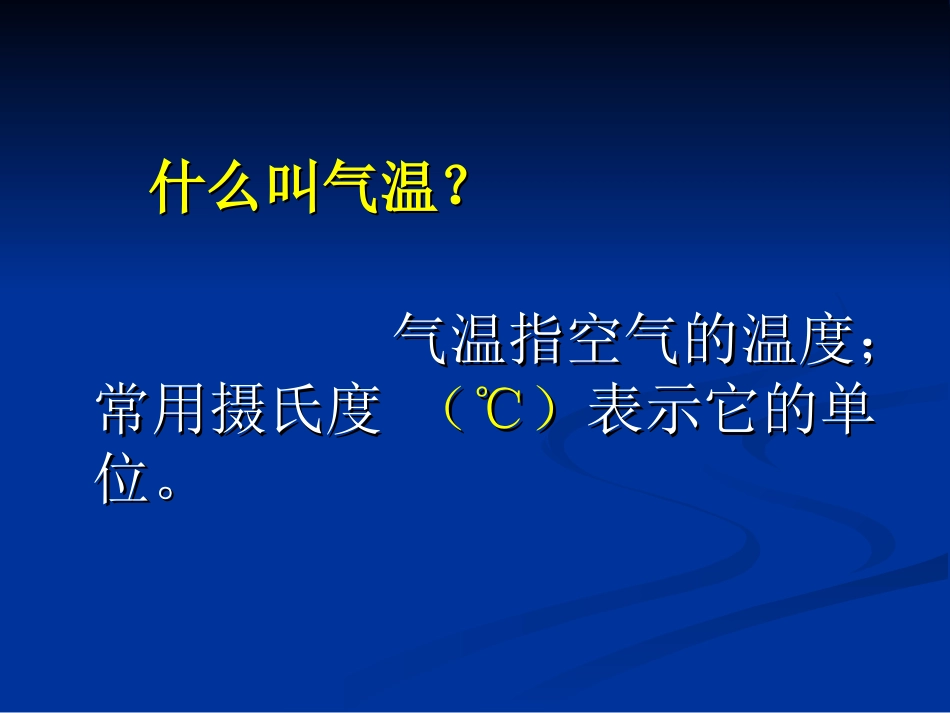 什么叫气温？

气温指空气的温度；常用摄氏度 （℃）表示它的单位。